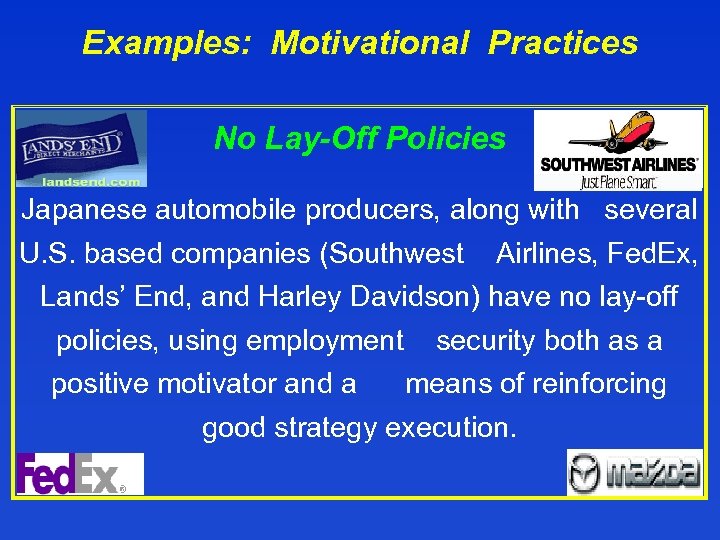 Examples: Motivational Practices

LANDS' END
DIRECT MERCHANTS
landsend.com

No Lay-Off Policies

SOUTHWEST AIRLINES
Just Plane Smart.

Japanese automobile producers, along with several U.S. based companies (Southwest Airlines, FedEx, Lands' End, and Harley Davidson) have no lay-off policies, using employment security both as a positive motivator and a means of reinforcing good strategy execution.

FedEx

mazda